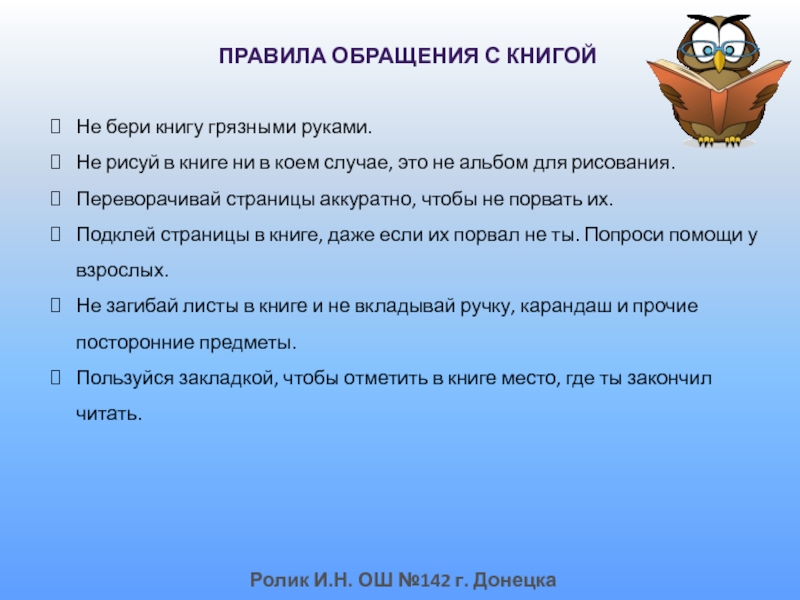 ПРАВИЛА ОБРАЩЕНИЯ С КНИГОЙ

Не бери книгу грязными руками.

Не рисуй в книге ни в коем случае, это не альбом для рисования.

Переворачивай страницы аккуратно, чтобы не порвать их.

Подклей страницы в книге, даже если их порвал не ты. Попроси помощи у взрослых.

Не загибай листы в книге и не вкладывай ручку, карандаш и прочие посторонние предметы.

Пользуйся закладкой, чтобы отметить в книге место, где ты закончил читать.

Ролик И.Н. ОШ №142 г. Донецка